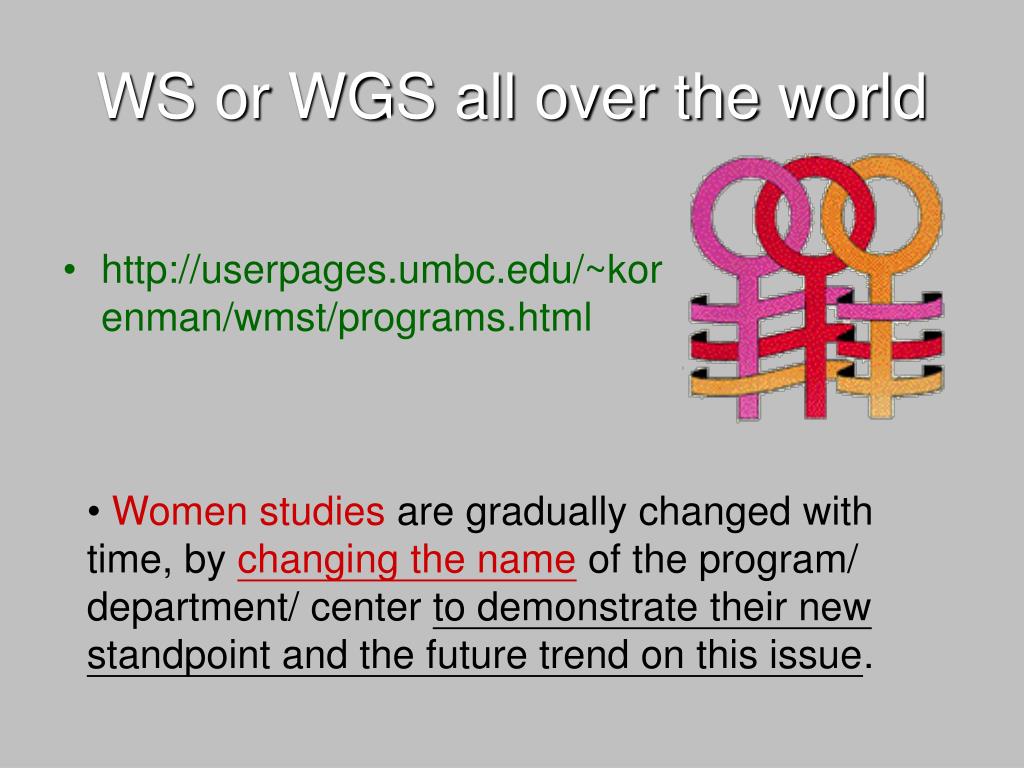 WS or WGS all over the world

• http://userpages.umbc.edu/~korenman/wmst/programs.html

• Women studies are gradually changed with time, by changing the name of the program/ department/ center to demonstrate their new standpoint and the future trend on this issue.